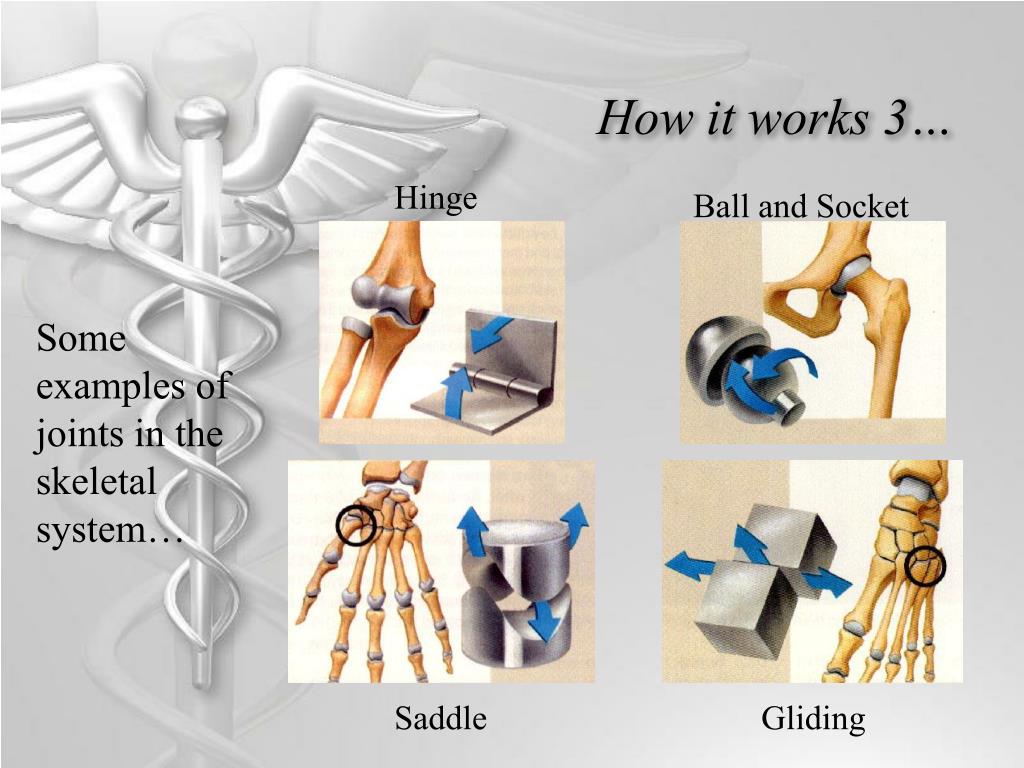 How it works 3…

Some examples of joints in the skeletal system…

Hinge

Ball and Socket

Saddle

Gliding